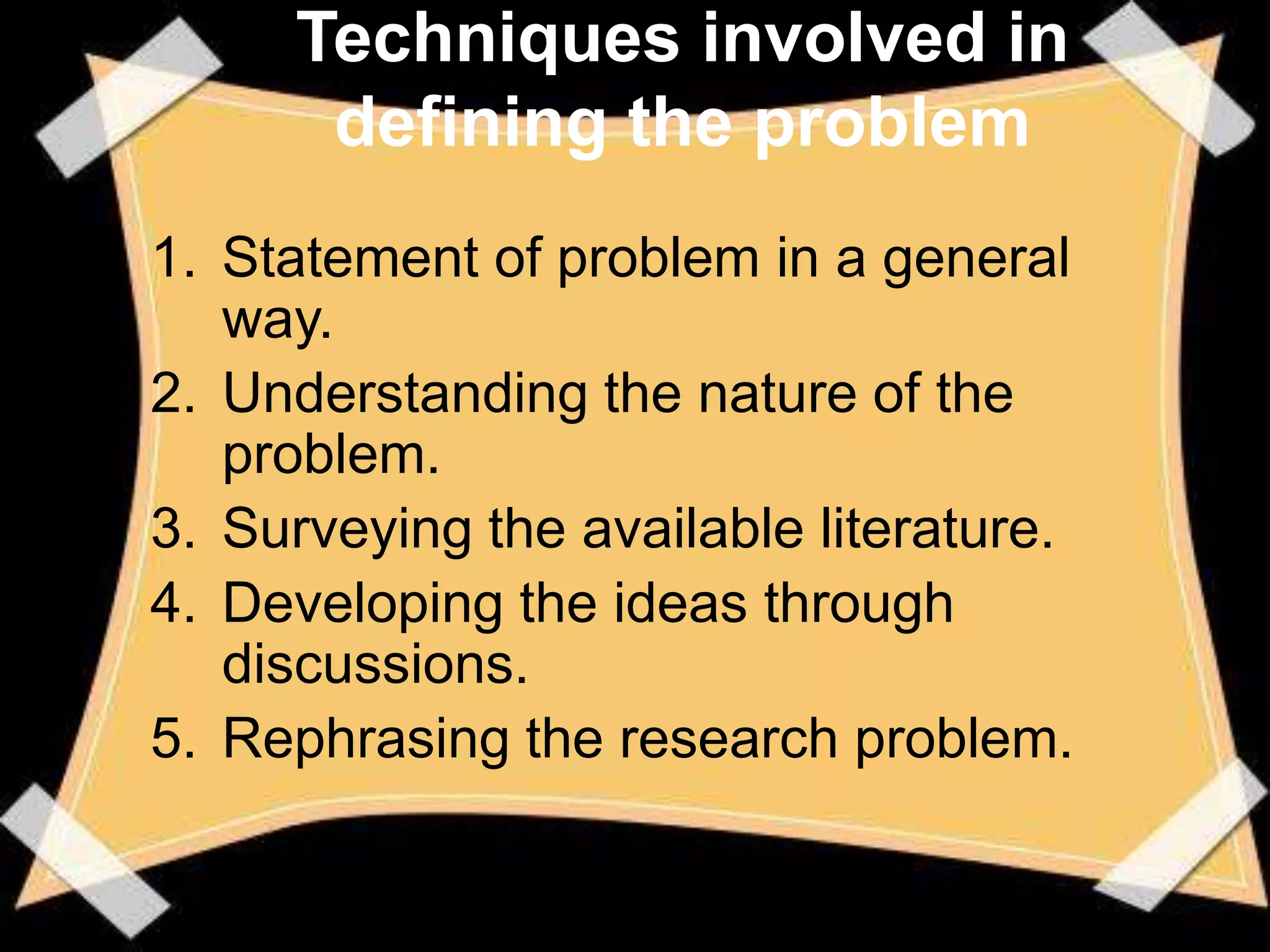 Techniques involved in defining the problem

1. Statement of problem in a general way.
2. Understanding the nature of the problem.
3. Surveying the available literature.
4. Developing the ideas through discussions.
5. Rephrasing the research problem.